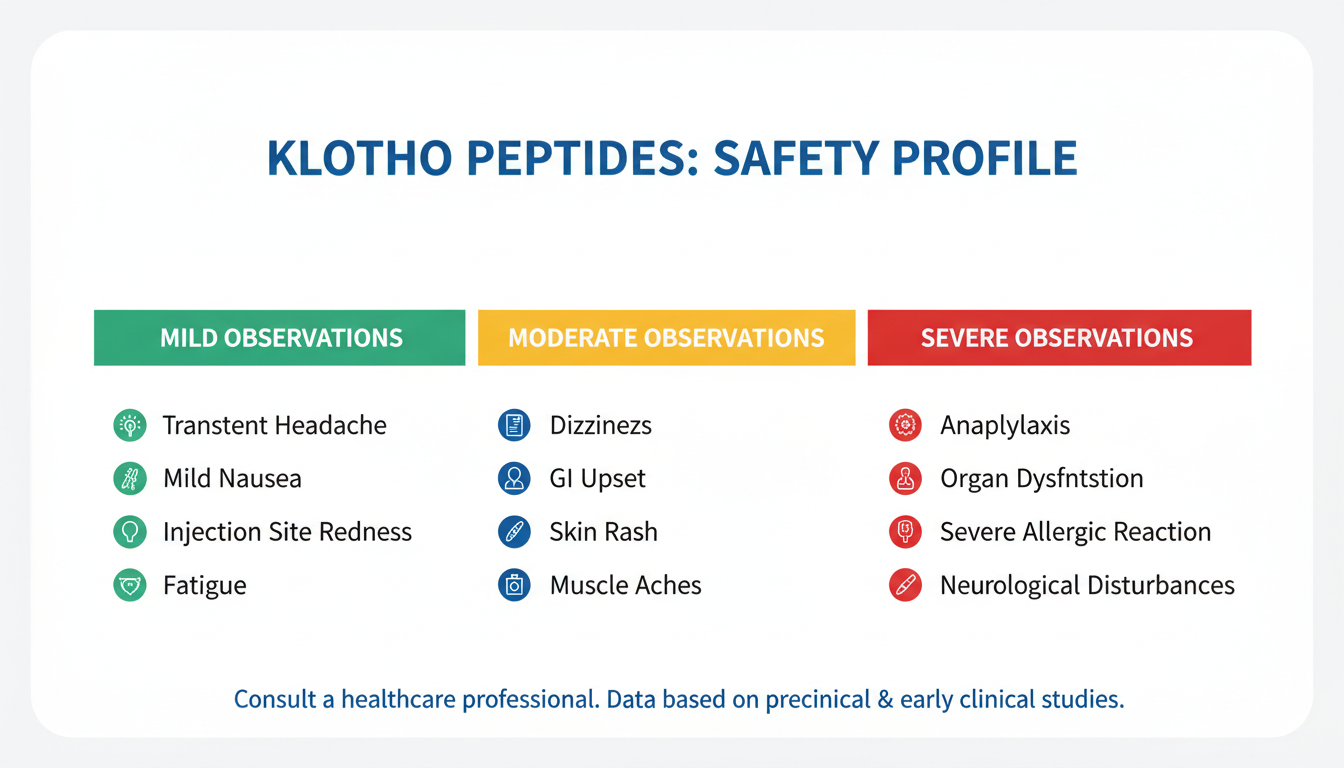 KLOTHO PEPTIDES: SAFETY PROFILE

MILD OBSERVATIONS

Transtent Headache
Mild Nausea
Injection Site Redness
Fatigue

MODERATE OBSERVATIONS

Dizzinezs
GI Upset
Skin Rash
Muscle Aches

SEVERE OBSERVATIONS

Anaplylaxis
Organ Dysfntstion
Severe Allergic Reaction
Neurological Disturbances

Consult a healthcare professional. Data based on precinical & early clinical studies.